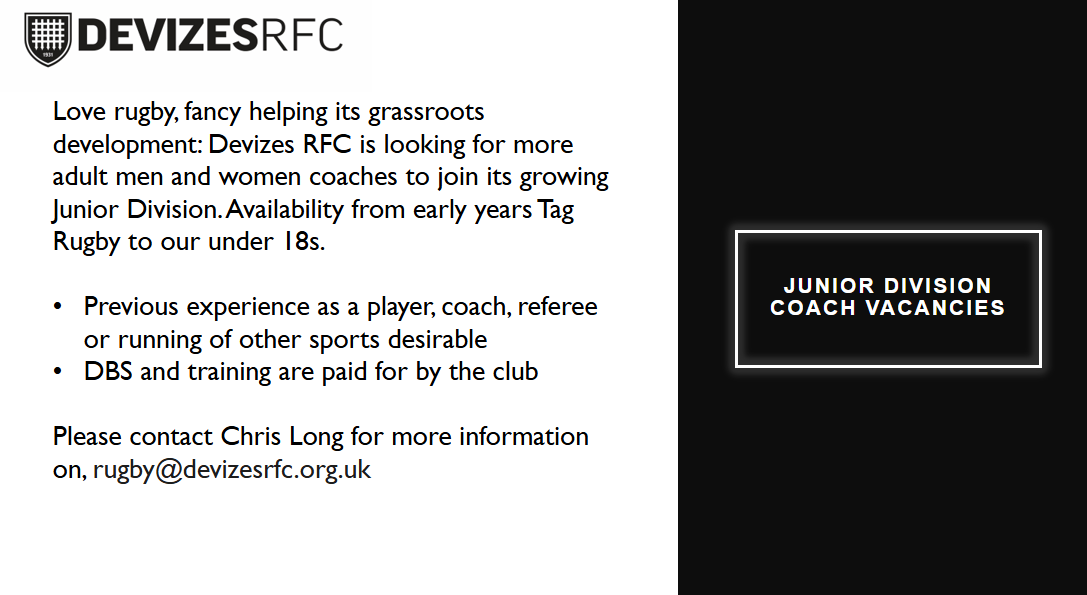 DEVIZESRFC

Love rugby, fancy helping its grassroots development: Devizes RFC is looking for more adult men and women coaches to join its growing Junior Division. Availability from early years Tag Rugby to our under 18s.

• Previous experience as a player, coach, referee or running of other sports desirable
• DBS and training are paid for by the club

Please contact Chris Long for more information on, rugby@devizesrfc.org.uk

JUNIOR DIVISION
COACH VACANCIES